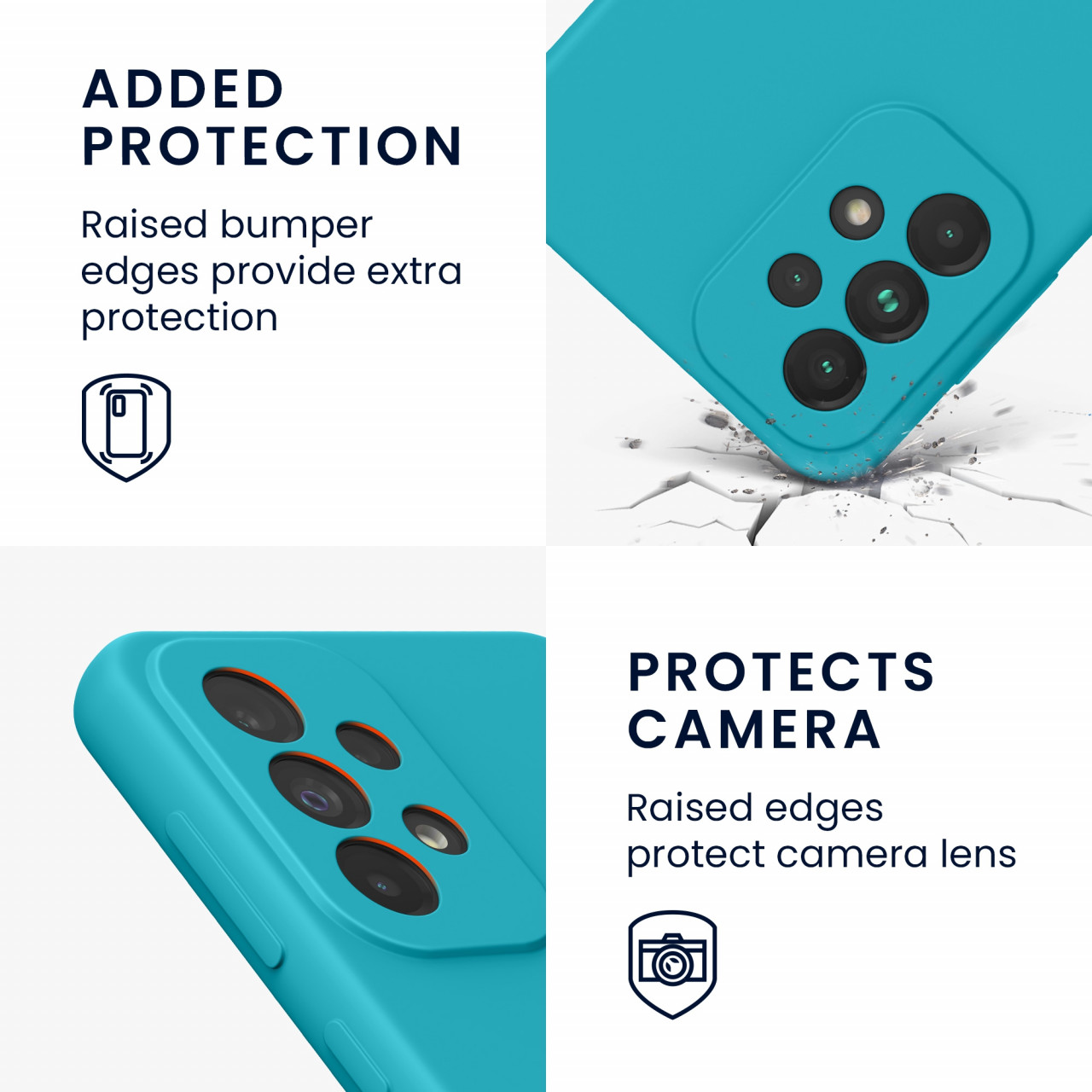 ADDED PROTECTION

Raised bumper edges provide extra protection

PROTECTS CAMERA

Raised edges protect camera lens